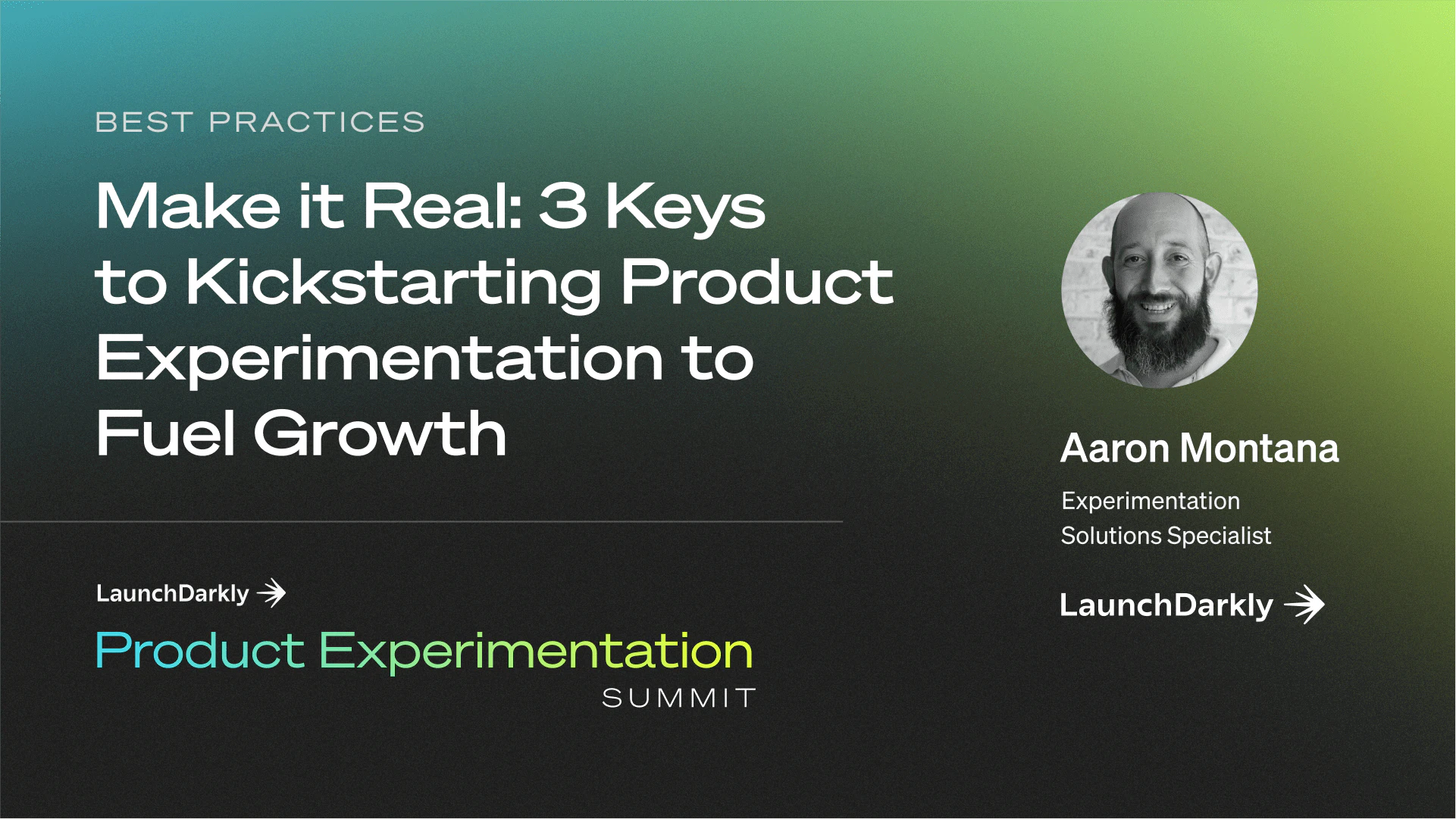 BEST PRACTICES

Make it Real: 3 Keys to Kickstarting Product Experimentation to Fuel Growth

LaunchDarkly

Product Experimentation SUMMIT

Aaron Montana

Experimentation Solutions Specialist

LaunchDarkly